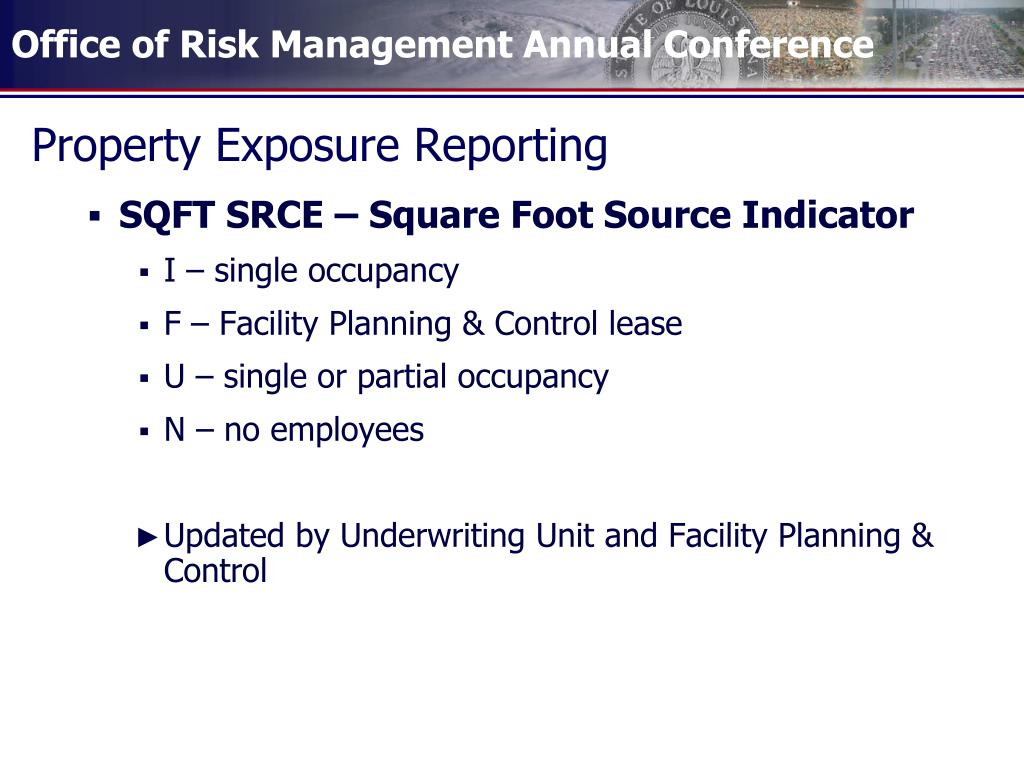 Office of Risk Management Annual Conference

Property Exposure Reporting

▪ SQFT SRCE – Square Foot Source Indicator

▪ I – single occupancy

▪ F – Facility Planning & Control lease

▪ U – single or partial occupancy

▪ N – no employees

► Updated by Underwriting Unit and Facility Planning & Control